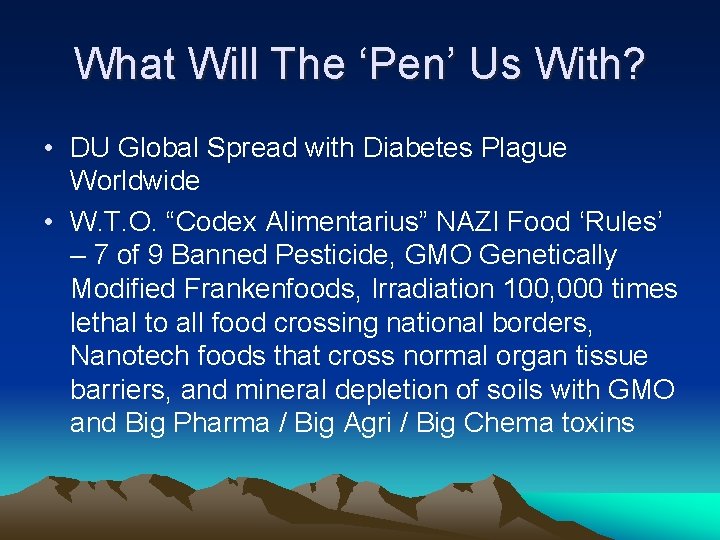 What Will The ‘Pen’ Us With?

• DU Global Spread with Diabetes Plague Worldwide

• W.T.O. “Codex Alimentarius” NAZI Food ‘Rules’ – 7 of 9 Banned Pesticide, GMO Genetically Modified Frankenfoods, Irradiation 100,000 times lethal to all food crossing national borders, Nanotech foods that cross normal organ tissue barriers, and mineral depletion of soils with GMO and Big Pharma / Big Agri / Big Chema toxins